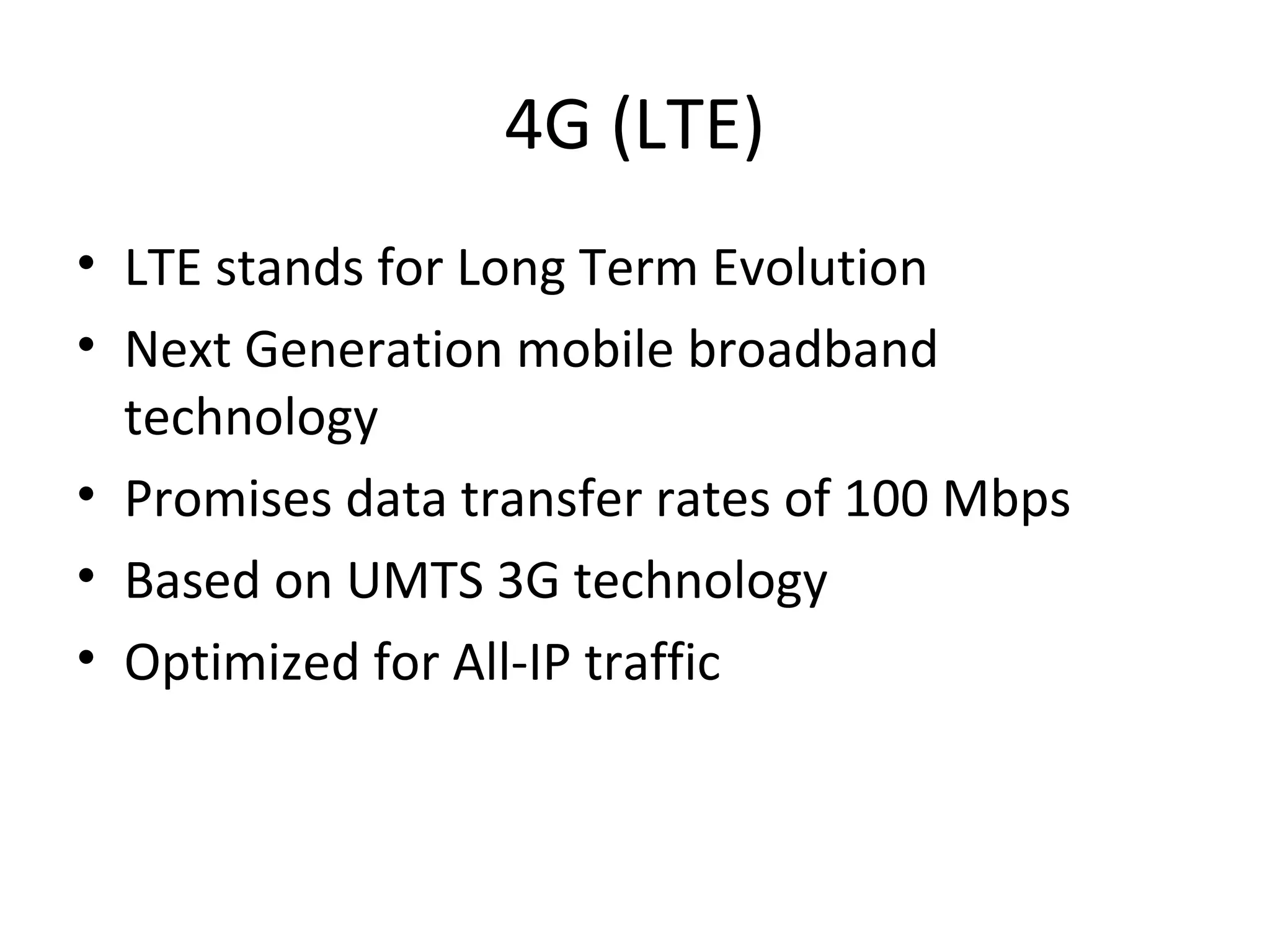 4G (LTE)

• LTE stands for Long Term Evolution
• Next Generation mobile broadband technology
• Promises data transfer rates of 100 Mbps
• Based on UMTS 3G technology
• Optimized for All-IP traffic